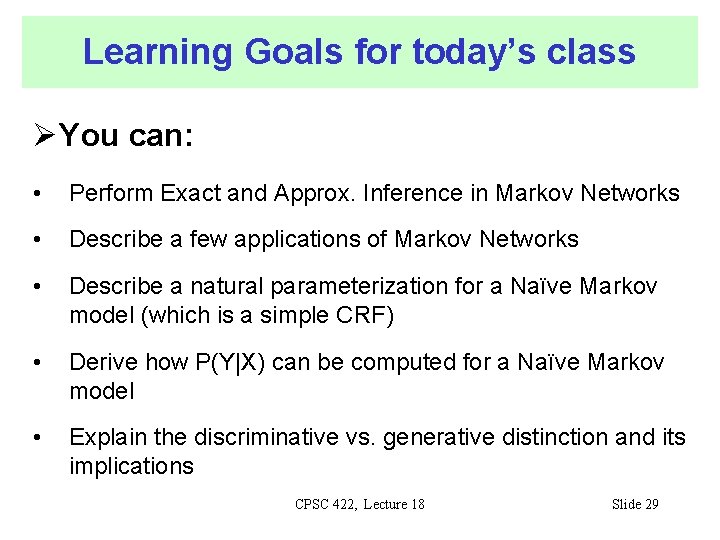 Learning Goals for today's class

➢You can:

• Perform Exact and Approx. Inference in Markov Networks

• Describe a few applications of Markov Networks

• Describe a natural parameterization for a Naïve Markov model (which is a simple CRF)

• Derive how P(Y|X) can be computed for a Naïve Markov model

• Explain the discriminative vs. generative distinction and its implications

CPSC 422, Lecture 18

Slide 29